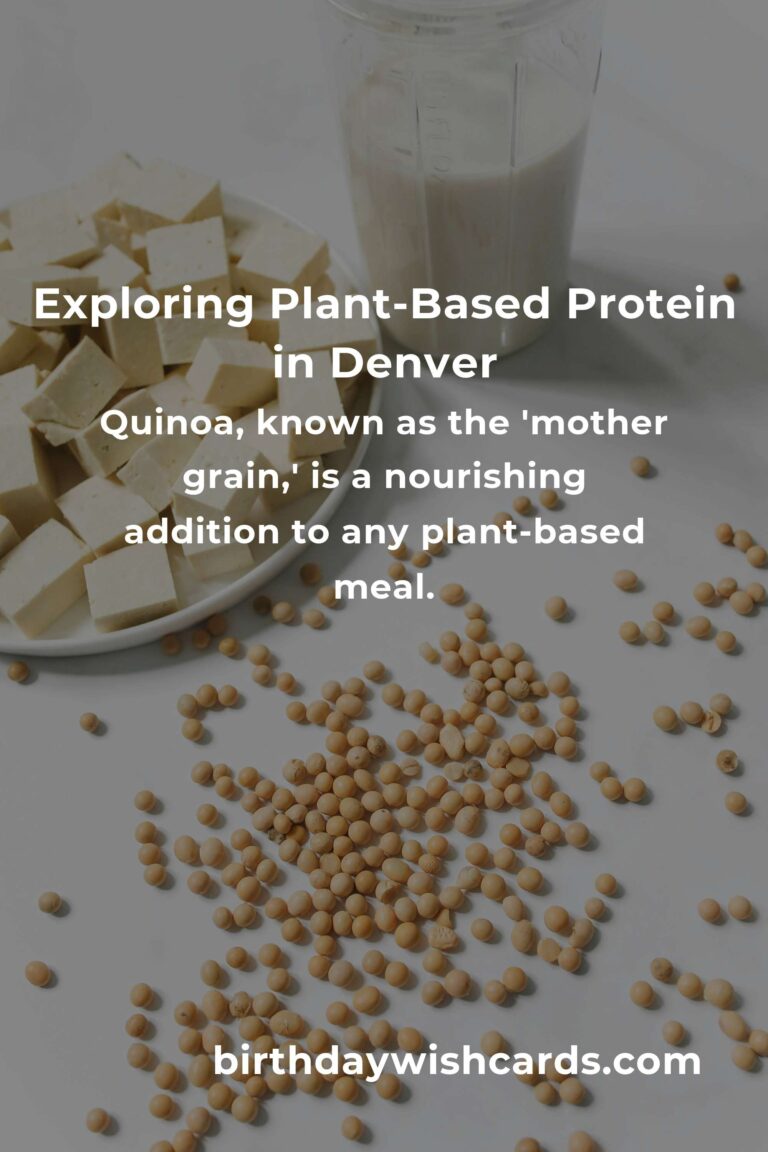 Exploring Plant-Based Protein in Denver

Quinoa, known as the 'mother grain,' is a nourishing addition to any plant-based meal.

birthdaywishcards.com